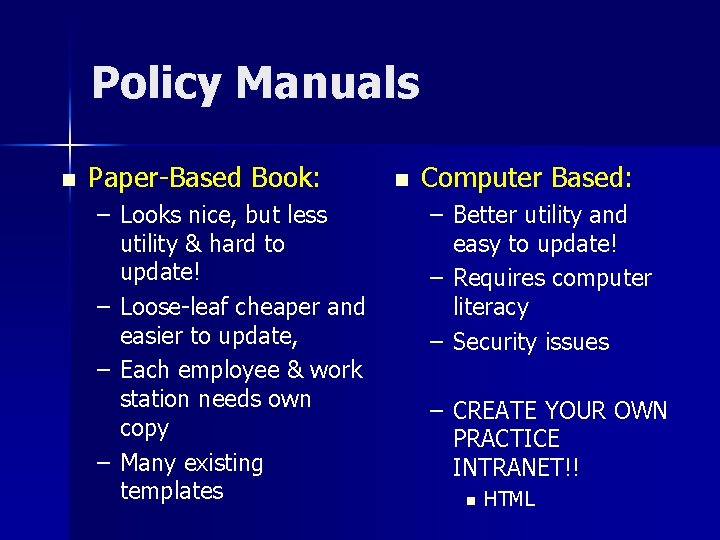 Policy Manuals

▪ Paper-Based Book:
– Looks nice, but less utility & hard to update!
– Loose-leaf cheaper and easier to update,
– Each employee & work station needs own copy
– Many existing templates

▪ Computer Based:
– Better utility and easy to update!
– Requires computer literacy
– Security issues

– CREATE YOUR OWN PRACTICE INTRANET!!
▪ HTML